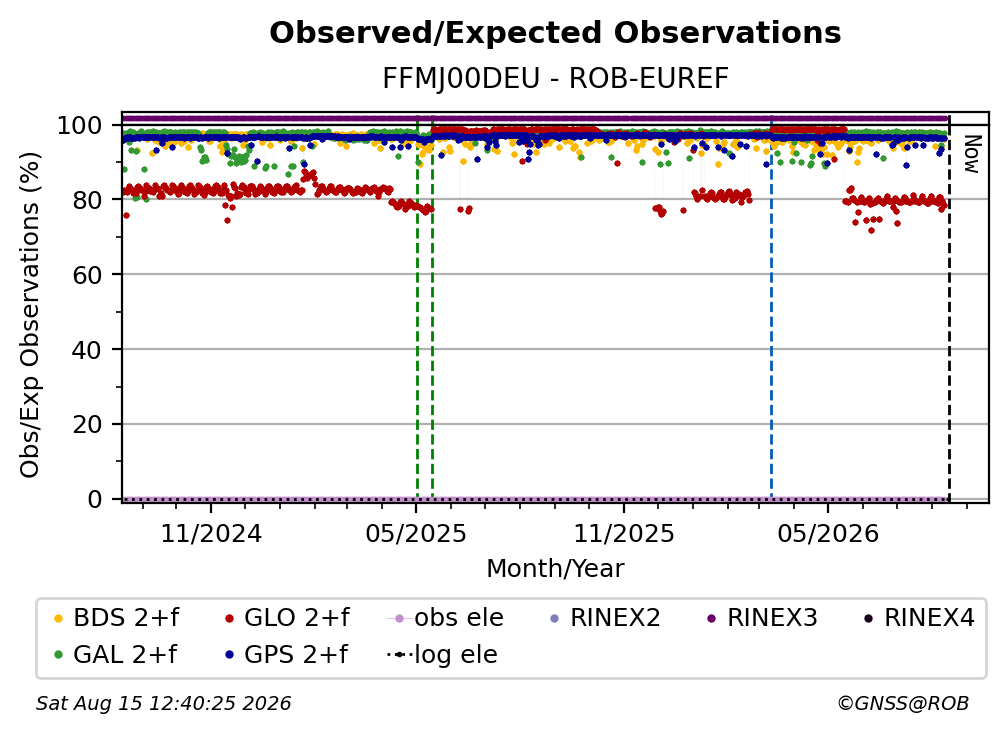 Observed/Expected Observations
FFMJ00DEU - ROB-EUREF

Obs/Exp Observations (%)

100
80
60
40
20
0

Now

11/2024
05/2025
11/2025
05/2026

Month/Year

BDS 2+f
GLO 2+f
obs ele
RINEX2
RINEX3
RINEX4
GAL 2+f
GPS 2+f
log ele

Sat Aug 15 12:40:25 2026
©GNSS@ROB